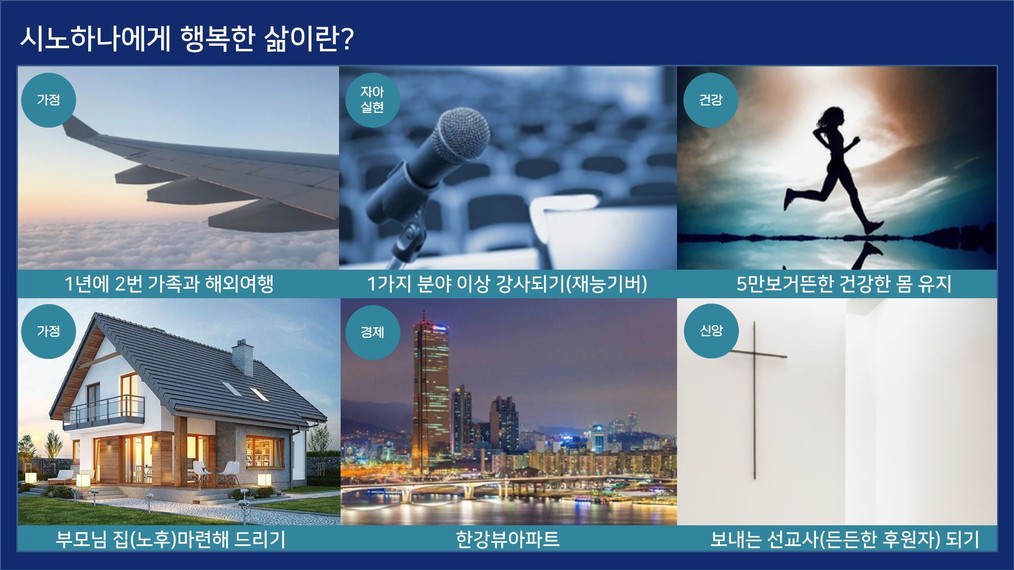 시노하나에게 행복한 삶이란?

가정

1년에 2번 가족과 해외여행

자아 실현

1가지 분야 이상 강사되기(재능기버)

건강

5만보거뜬한 건강한 몸 유지

가정

부모님 집(노후)마련해 드리기

경제

한강뷰아파트

신앙

보내는 선교사(든든한 후원자) 되기